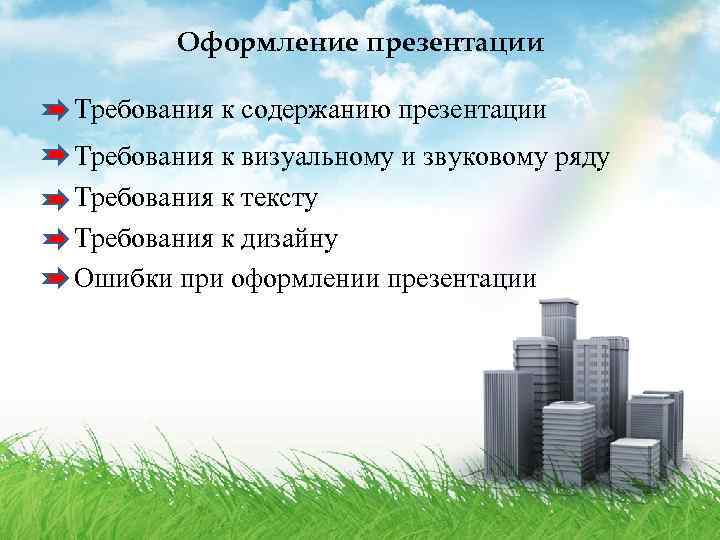 Оформление презентации

Требования к содержанию презентации

Требования к визуальному и звуковому ряду

Требования к тексту

Требования к дизайну

Ошибки при оформлении презентации